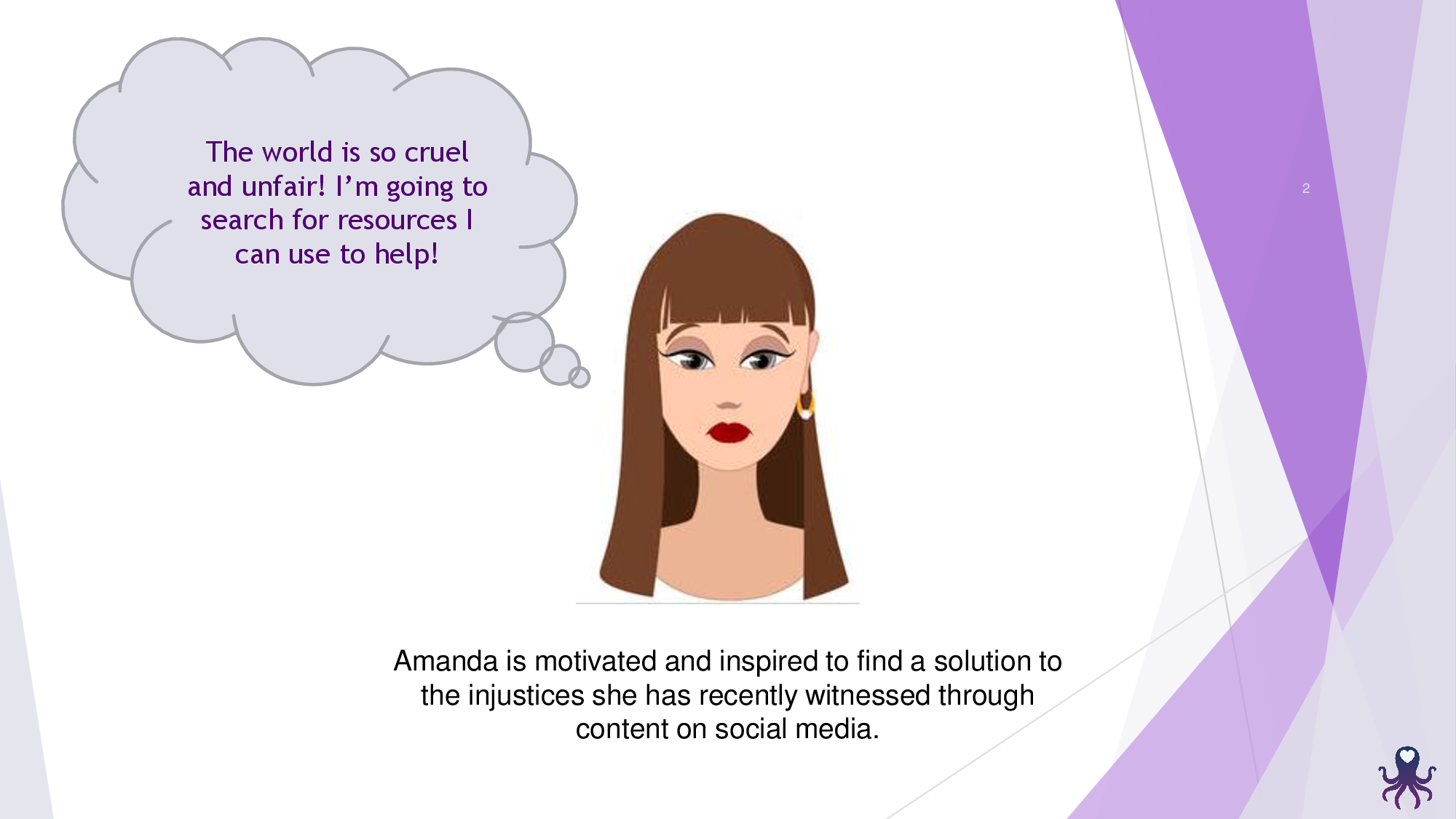 The world is so cruel and unfair! I'm going to search for resources I can use to help!

2

Amanda is motivated and inspired to find a solution to the injustices she has recently witnessed through content on social media.